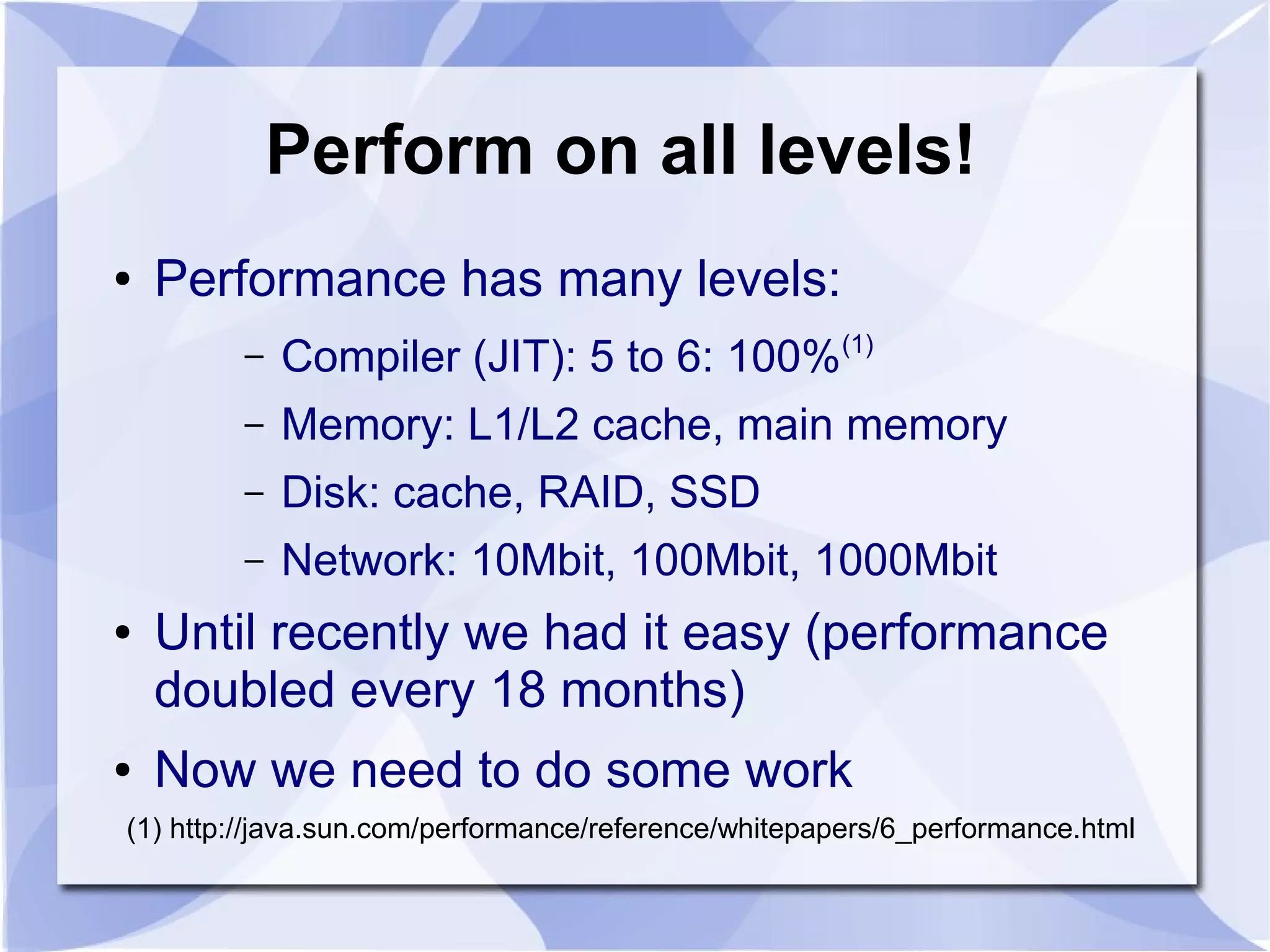 Perform on all levels!

• Performance has many levels:
 – Compiler (JIT): 5 to 6: 100%$^{(1)}$
 – Memory: L1/L2 cache, main memory
 – Disk: cache, RAID, SSD
 – Network: 10Mbit, 100Mbit, 1000Mbit
• Until recently we had it easy (performance doubled every 18 months)
• Now we need to do some work

(1) http://java.sun.com/performance/reference/whitepapers/6_performance.html